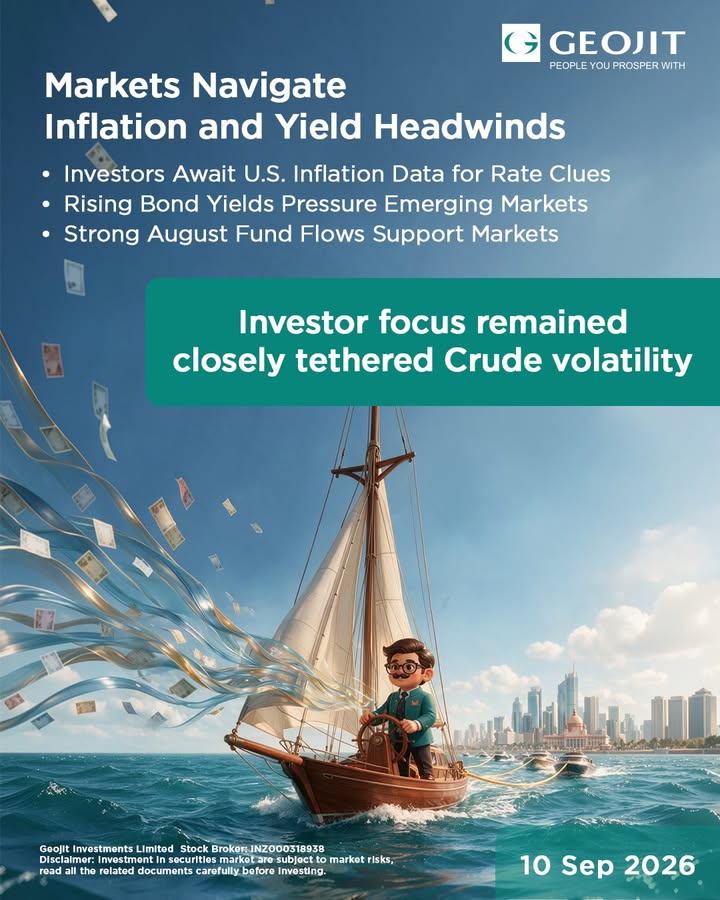 GEOJIT
PEOPLE YOU PROSPER WITH

Markets Navigate Inflation and Yield Headwinds

• Investors Await U.S. Inflation Data for Rate Clues
• Rising Bond Yields Pressure Emerging Markets
• Strong August Fund Flows Support Markets

Investor focus remained closely tethered Crude volatility

Geojit Investments Limited Stock Broker: INZ000318938
Disclaimer: Investment in securities market are subject to market risks, read all the related documents carefully before investing.

10 Sep 2026